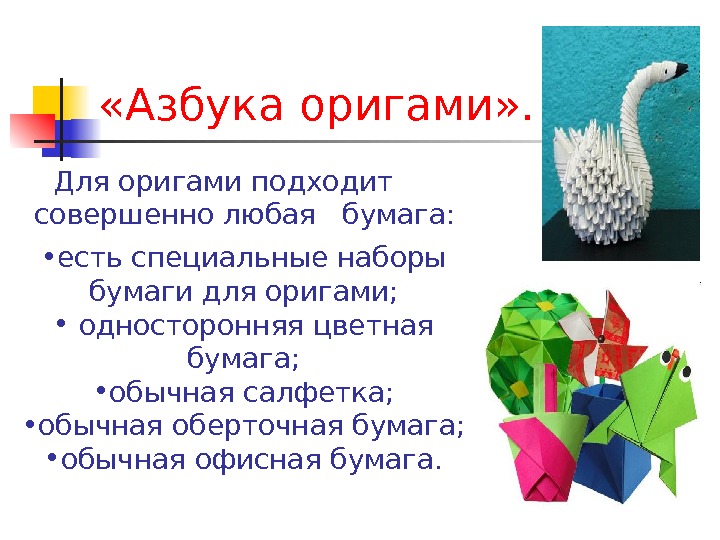 «Азбука оригами».

Для оригами подходит совершенно любая бумага:

•есть специальные наборы бумаги для оригами;
• односторонняя цветная бумага;
•обычная салфетка;
•обычная оберточная бумага;
•обычная офисная бумага.